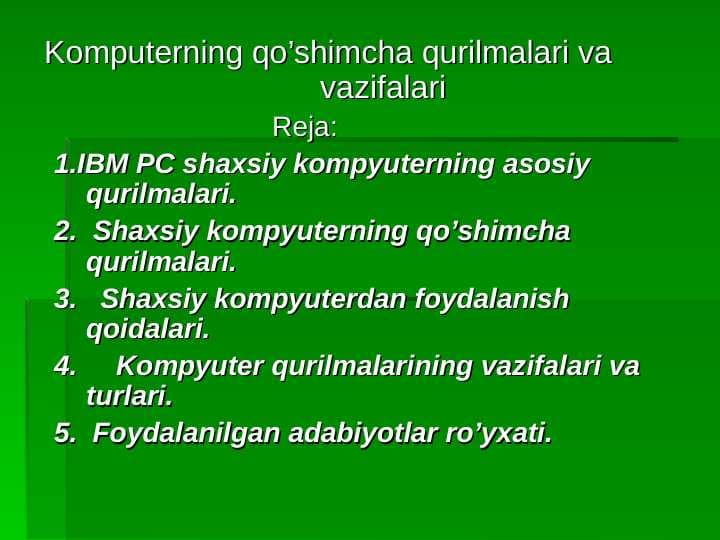 Komputerning qo’shimcha qurilmalari va vazifalari

Reja:

1.IBM PC shaxsiy kompyuterning asosiy qurilmalari.

2. Shaxsiy kompyuterning qo’shimcha qurilmalari.

3. Shaxsiy kompyuterdan foydalanish qoidalari.

4. Kompyuter qurilmalarining vazifalari va turlari.

5. Foydalanilgan adabiyotlar ro’yxati.